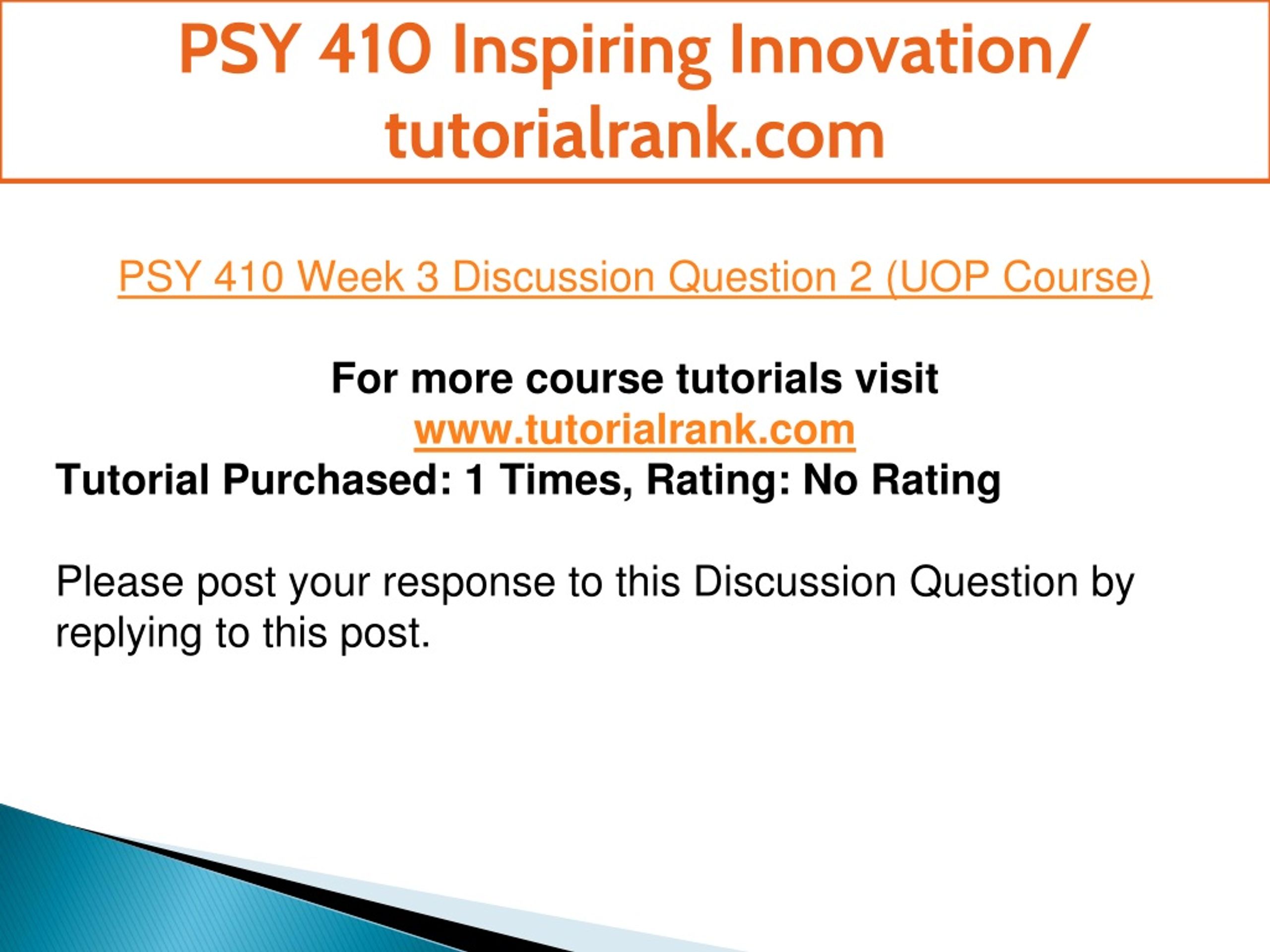 PSY 410 Inspiring Innovation/ tutorialrank.com

PSY 410 Week 3 Discussion Question 2 (UOP Course)

For more course tutorials visit
www.tutorialrank.com
Tutorial Purchased: 1 Times, Rating: No Rating

Please post your response to this Discussion Question by replying to this post.